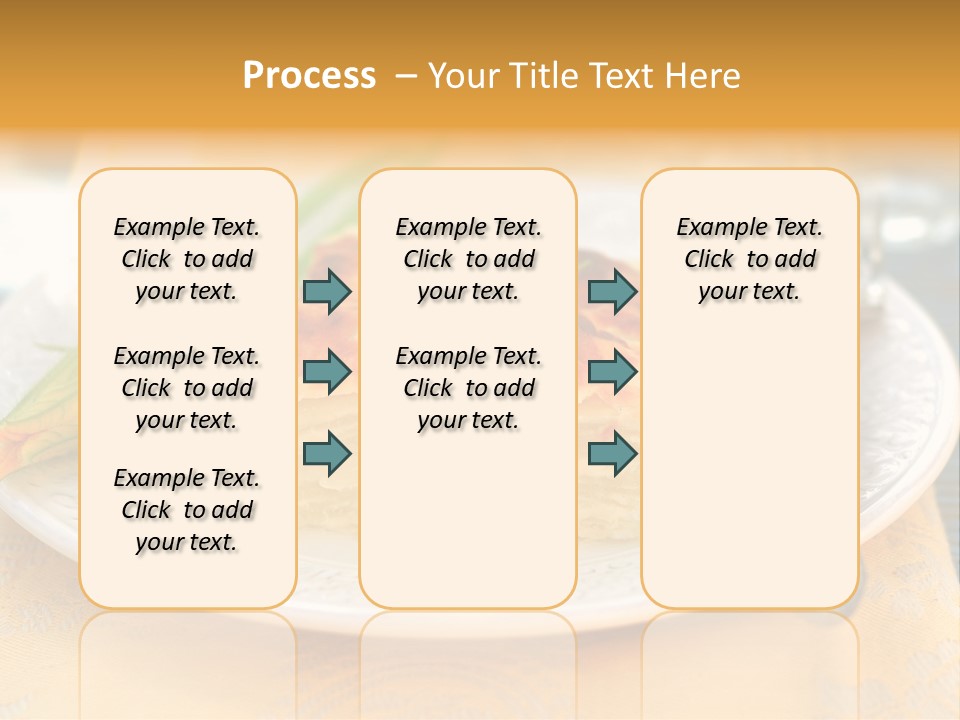 Process – Your Title Text Here

Example Text. Click to add your text.

Example Text. Click to add your text.

Example Text. Click to add your text.

Example Text. Click to add your text.

Example Text. Click to add your text.

Example Text. Click to add your text.